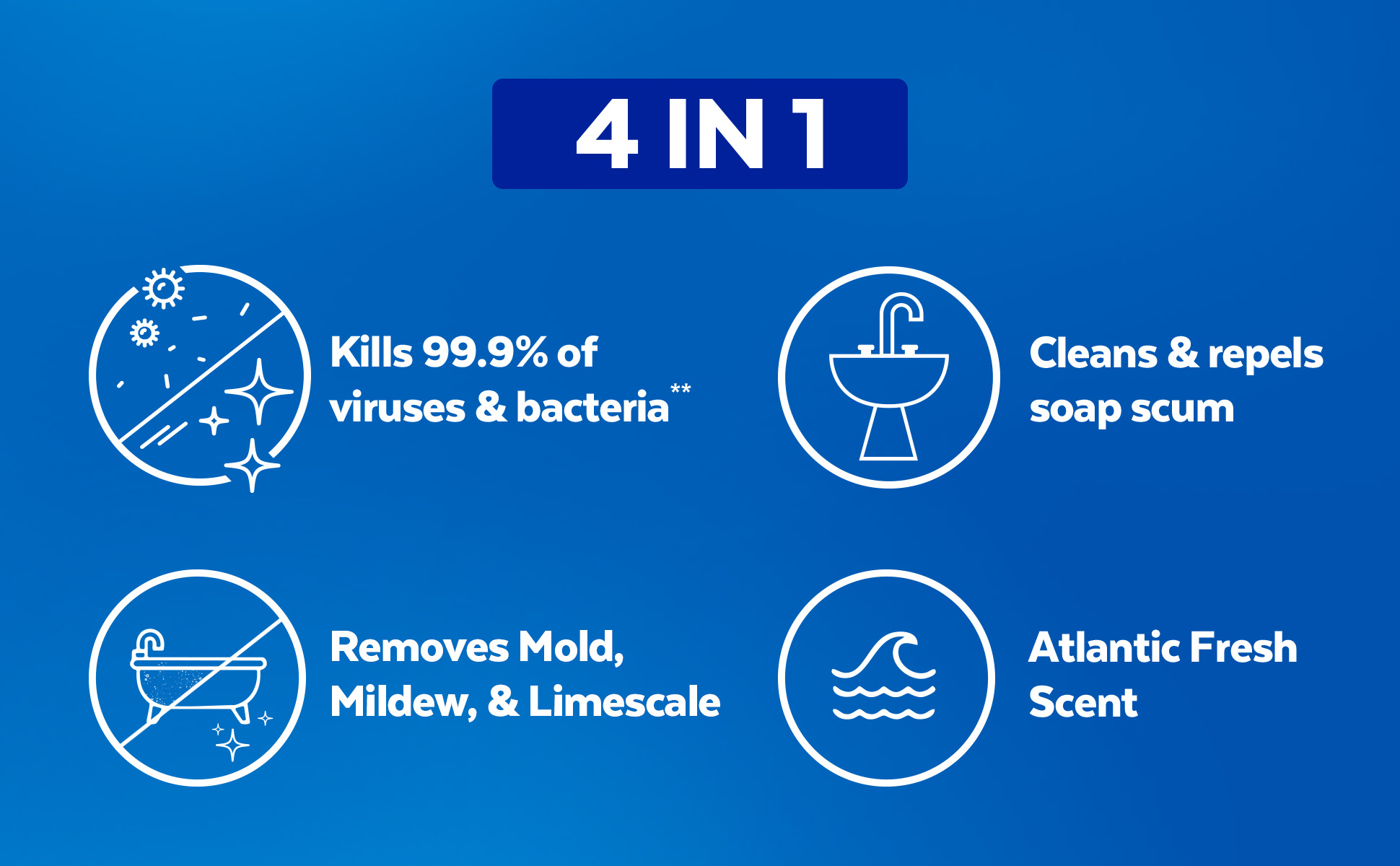 4 IN 1

Kills 99.9% of viruses & bacteria**

Cleans & repels soap scum

Removes Mold, Mildew, & Limescale

Atlantic Fresh Scent